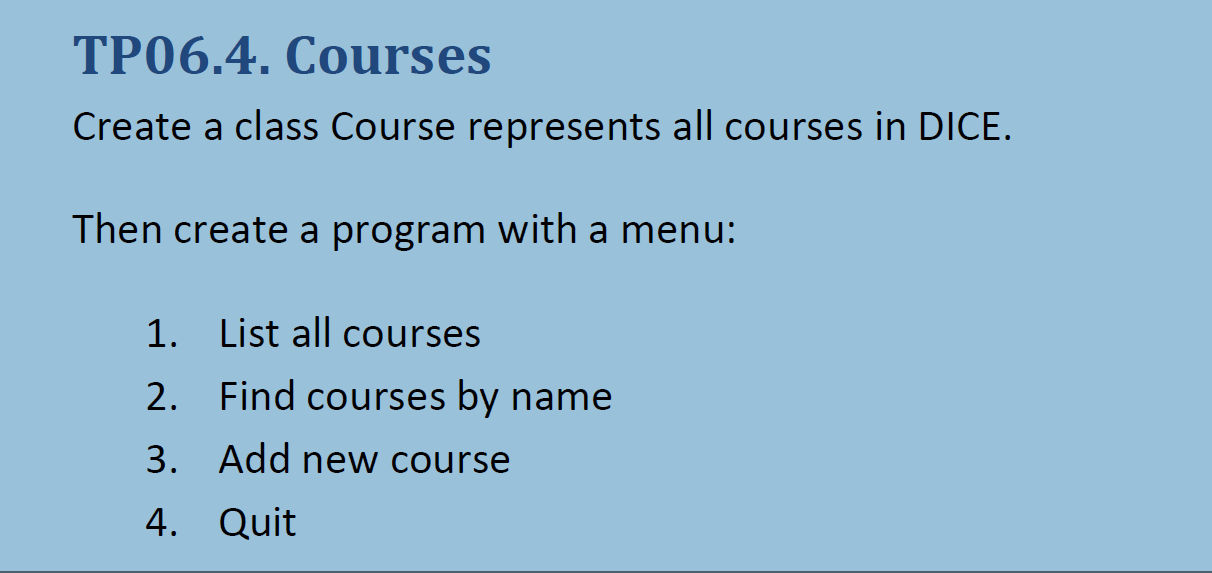 TP06.4. Courses

Create a class Course represents all courses in DICE.

Then create a program with a menu:

1. List all courses
2. Find courses by name
3. Add new course
4. Quit